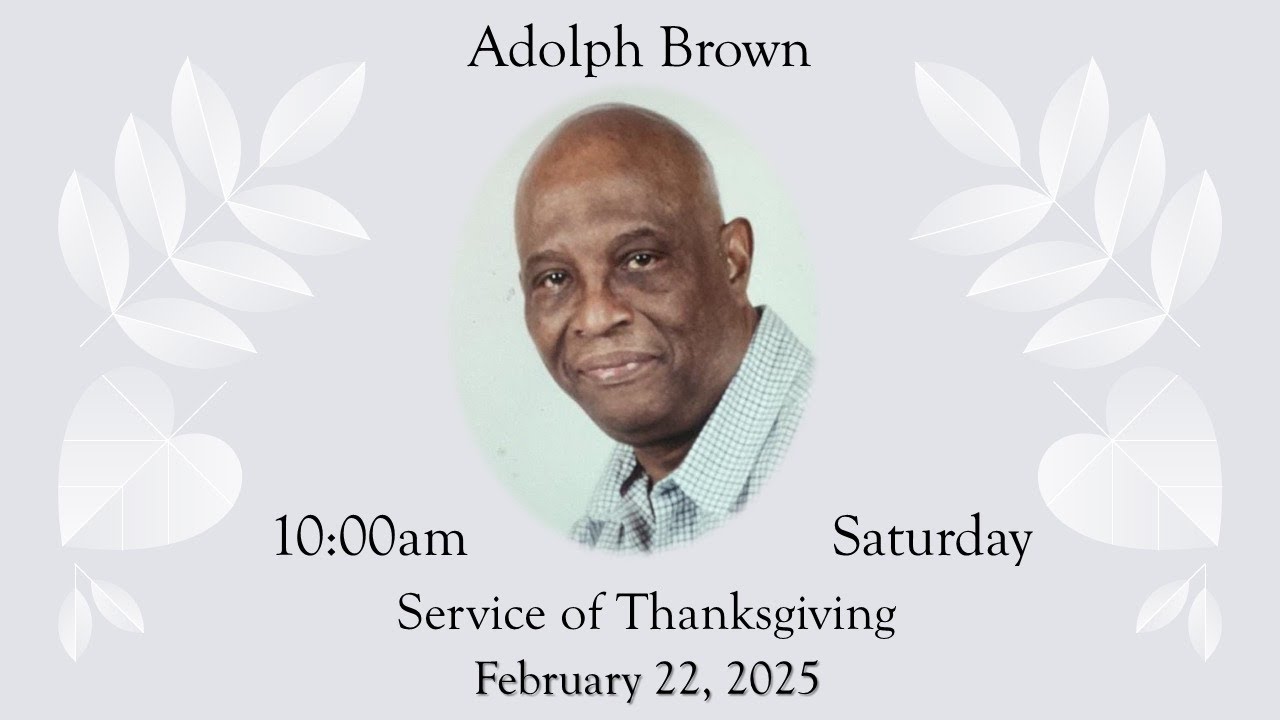 Adolph Brown

10:00am

Saturday

Service of Thanksgiving

February 22, 2025